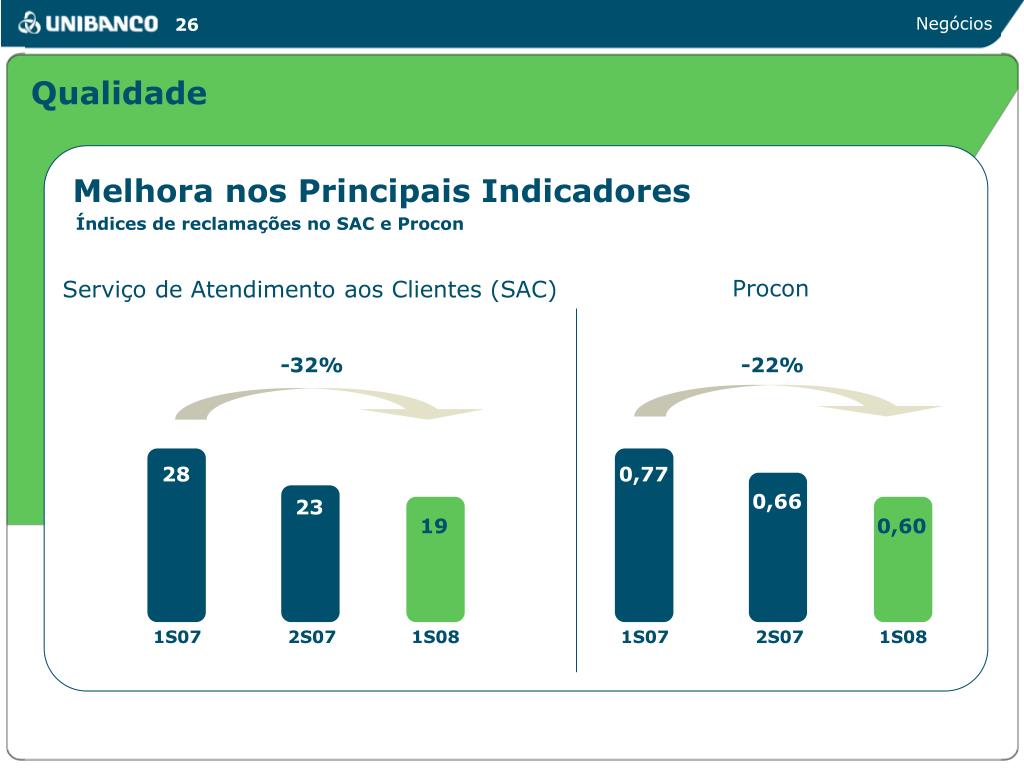 UNIBANCO 26

Negócios

Qualidade

Melhora nos Principais Indicadores

Índices de reclamações no SAC e Procon

Serviço de Atendimento aos Clientes (SAC)

-32%

28

23

19

1S07

2S07

1S08

Procon

-22%

0,77

0,66

0,60

1S07

2S07

1S08